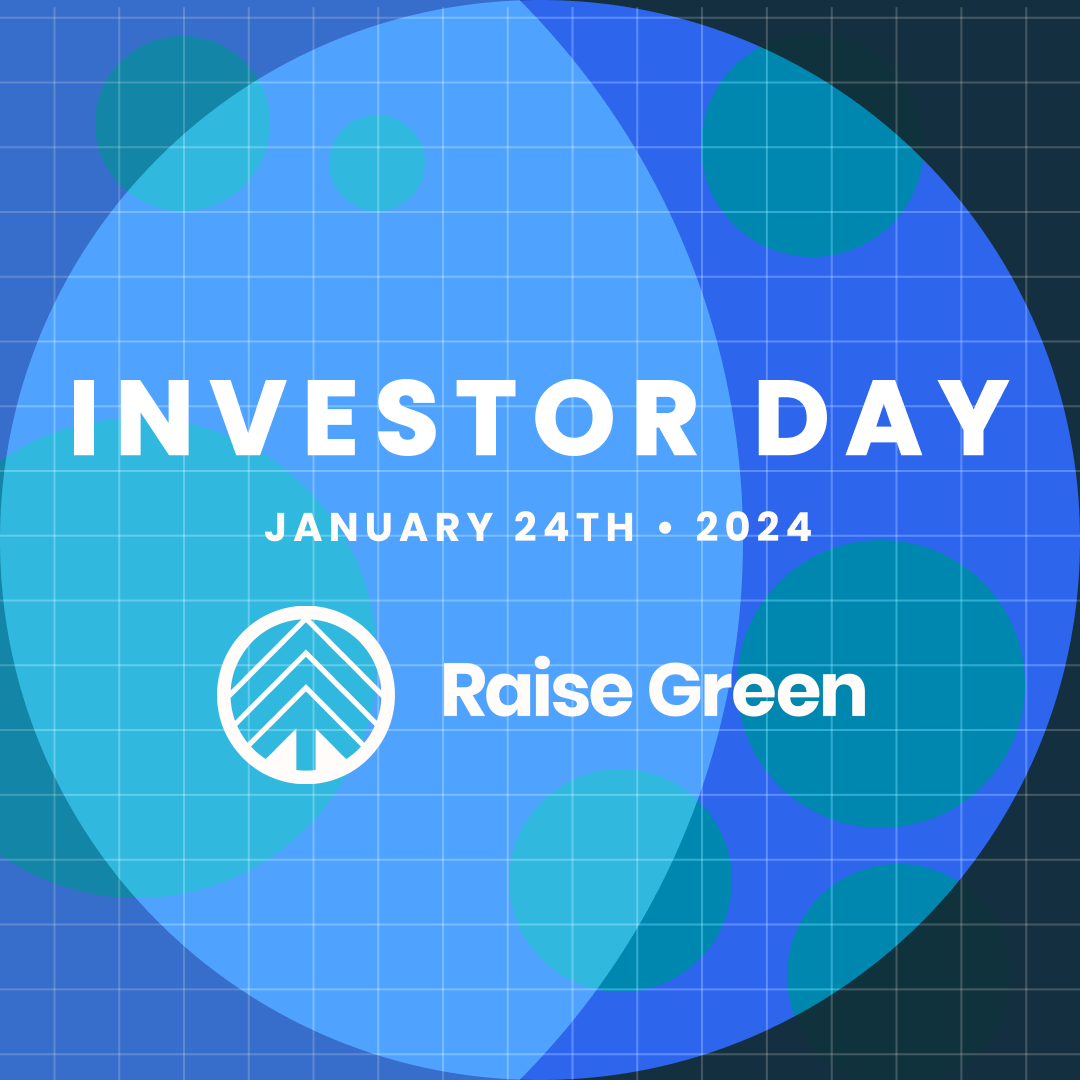 INVESTOR DAY

JANUARY 24TH • 2024

Raise Green